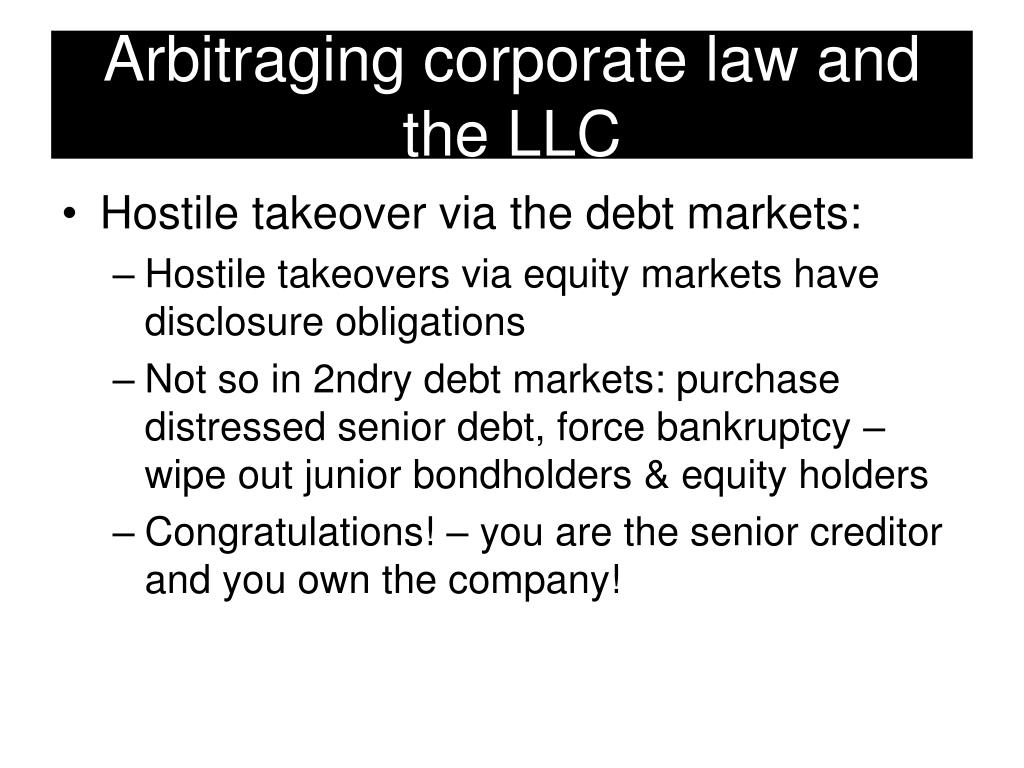 Arbitraging corporate law and the LLC

• Hostile takeover via the debt markets:
 – Hostile takeovers via equity markets have disclosure obligations
 – Not so in 2ndry debt markets: purchase distressed senior debt, force bankruptcy – wipe out junior bondholders & equity holders
 – Congratulations! – you are the senior creditor and you own the company!